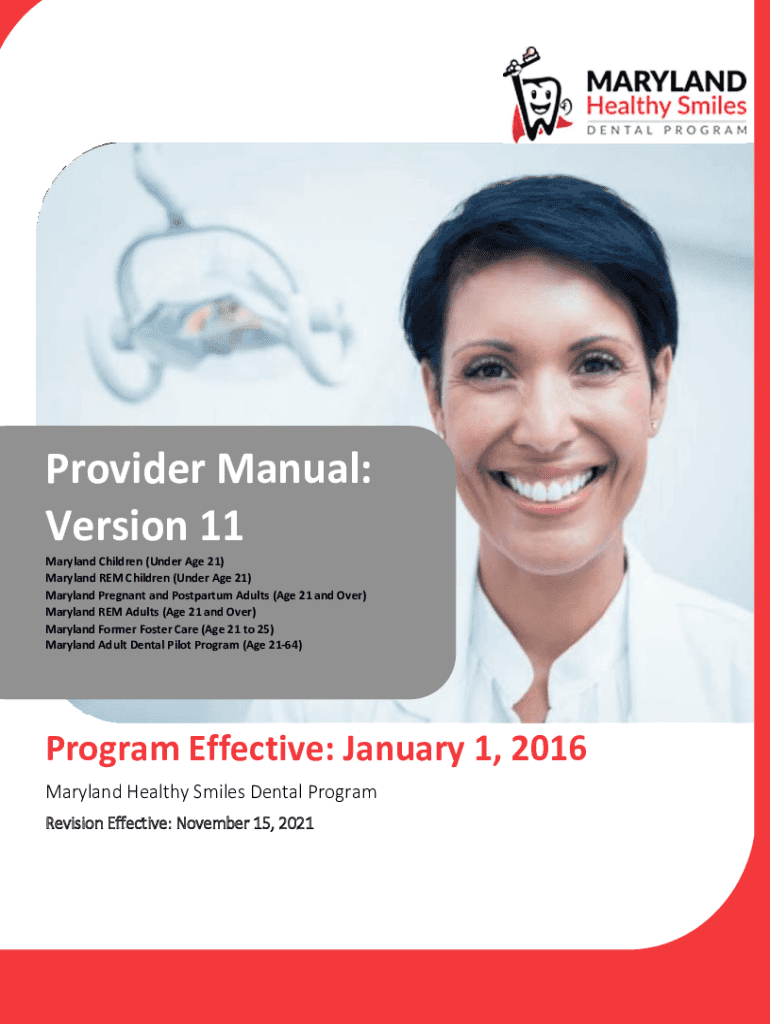 MARYLAND
Healthy Smiles
DENTAL PROGRAM

Provider Manual:
Version 11

Maryland Children (Under Age 21)
Maryland REM Children (Under Age 21)
Maryland Pregnant and Postpartum Adults (Age 21 and Over)
Maryland REM Adults (Age 21 and Over)
Maryland Former Foster Care (Age 21 to 25)
Maryland Adult Dental Pilot Program (Age 21-64)

Program Effective: January 1, 2016

Maryland Healthy Smiles Dental Program

Revision Effective: November 15, 2021